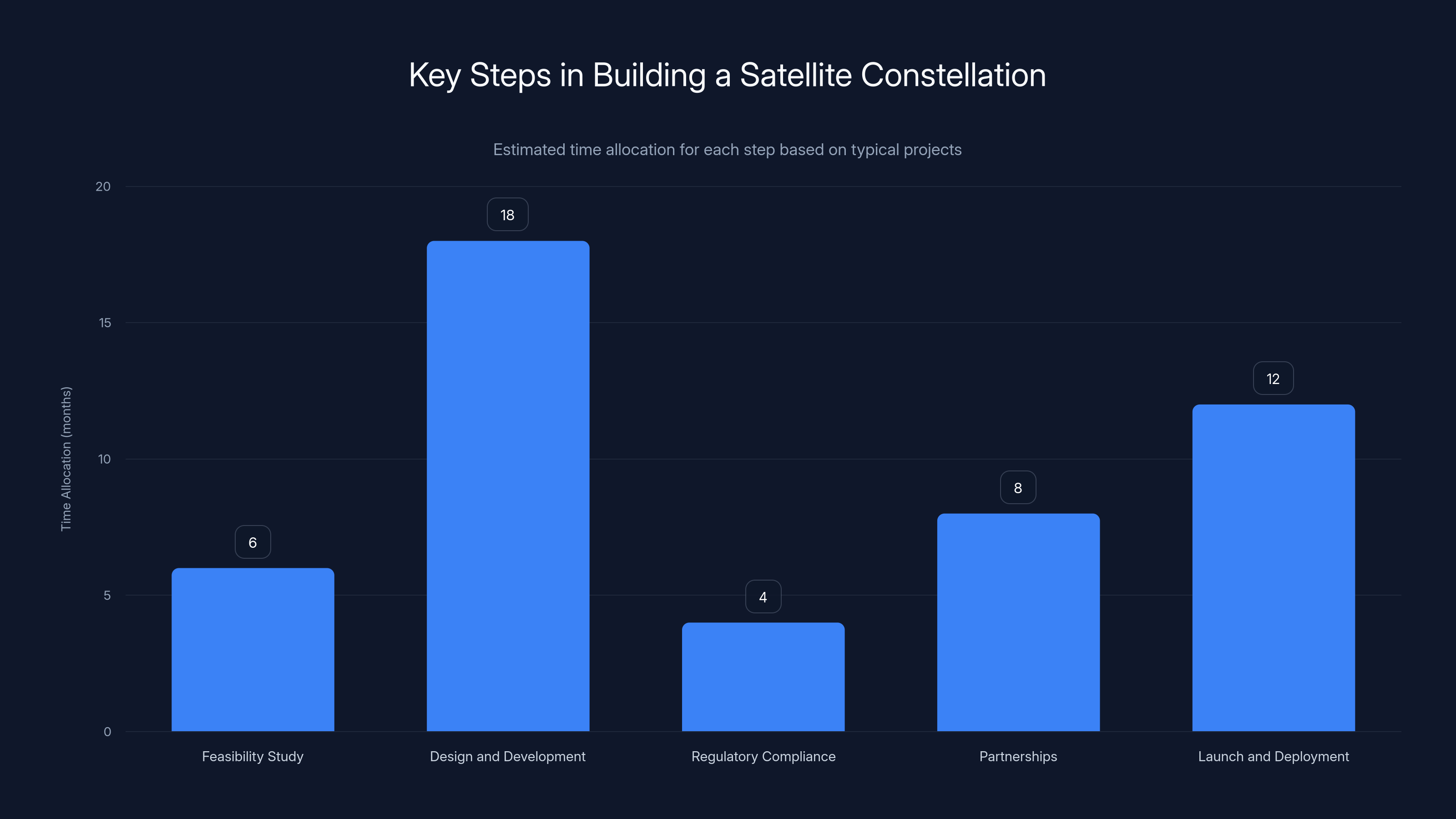 Key Steps in Building a Satellite Constellation

Estimated time allocation for each step based on typical projects

Time Allocation (months)

20
15
10
5
0

6
18
4
8
12

Feasibility Study
Design and Development
Regulatory Compliance
Partnerships
Launch and Deployment